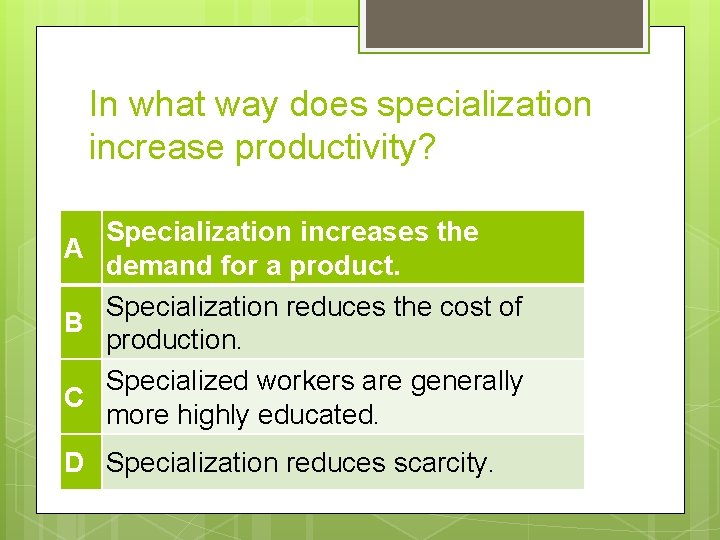 In what way does specialization increase productivity?

| A | Specialization increases the demand for a product. |
|---|---|
| B | Specialization reduces the cost of production. |
| C | Specialized workers are generally more highly educated. |
| D | Specialization reduces scarcity. |